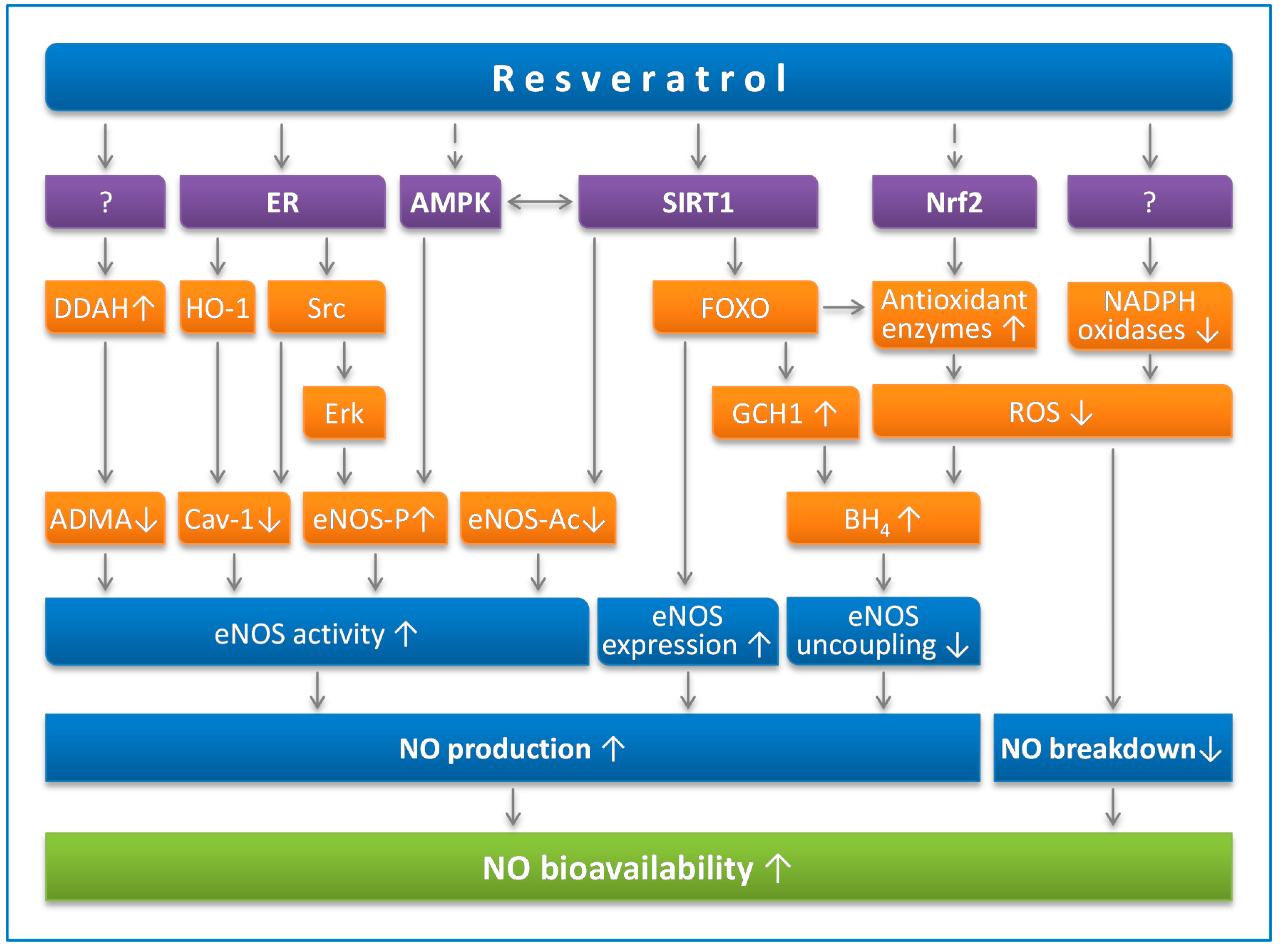 Resveratrol

? ER AMPK SIRT1 Nrf2 ?

DDAH↑ HO-1 Src FOXO Antioxidant enzymes ↑ NADPH oxidases ↓

Erk GCH1 ↑ ROS ↓

ADMA↓ Cav-1↓ eNOS-P↑ eNOS-Ac↓ $BH_4$ ↑

eNOS activity ↑ eNOS expression ↑ eNOS uncoupling ↓

NO production ↑ NO breakdown↓

NO bioavailability ↑